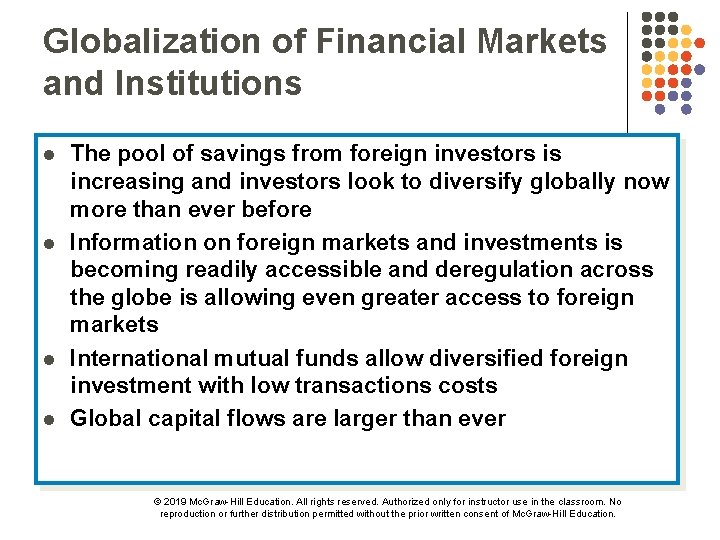 Globalization of Financial Markets and Institutions

- The pool of savings from foreign investors is increasing and investors look to diversify globally now more than ever before
- Information on foreign markets and investments is becoming readily accessible and deregulation across the globe is allowing even greater access to foreign markets
- International mutual funds allow diversified foreign investment with low transactions costs
- Global capital flows are larger than ever

© 2019 McGraw-Hill Education. All rights reserved. Authorized only for instructor use in the classroom. No reproduction or further distribution permitted without the prior written consent of McGraw-Hill Education.